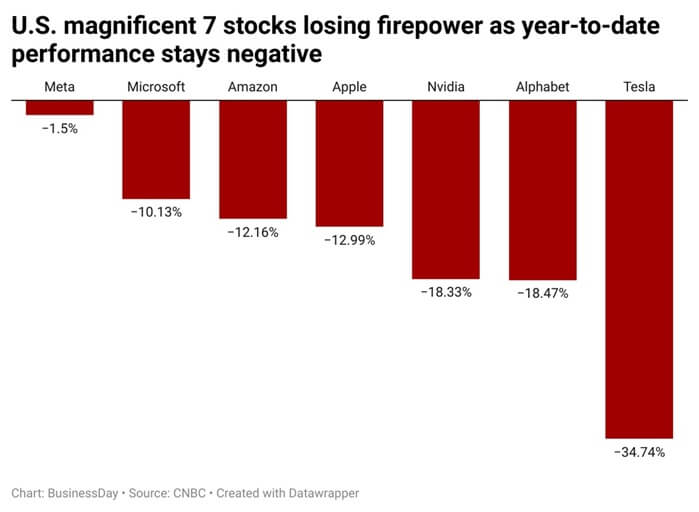 U.S. magnificent 7 stocks losing firepower as year-to-date performance stays negative

Meta
−1.5%

Microsoft
−10.13%

Amazon
−12.16%

Apple
−12.99%

Nvidia
−18.33%

Alphabet
−18.47%

Tesla
−34.74%

Chart: BusinessDay • Source: CNBC • Created with Datawrapper